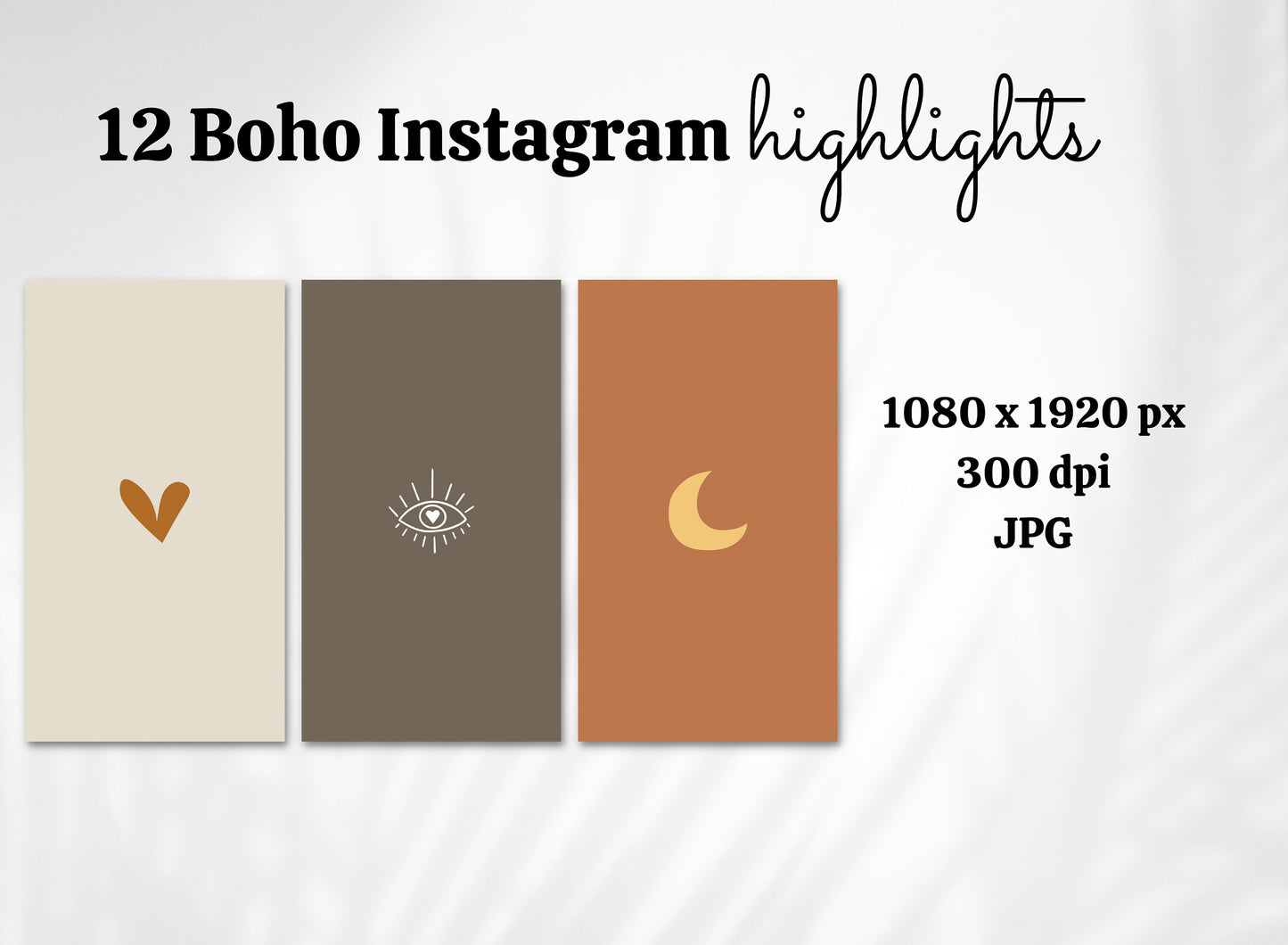 12 Boho Instagram highlights

1080 x 1920 px
300 dpi
JPG